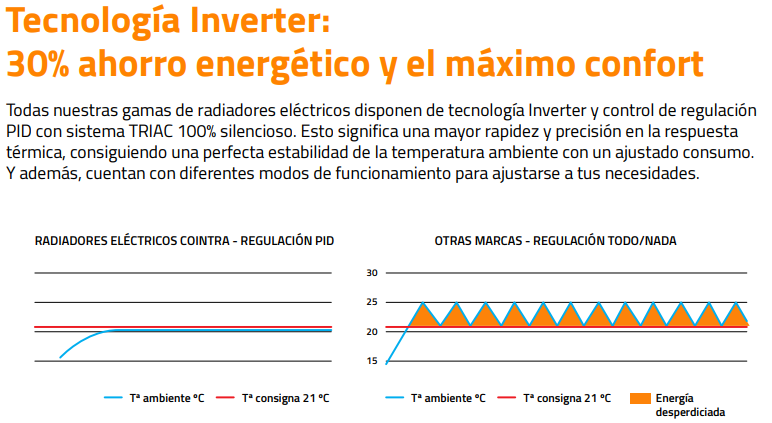 Tecnología Inverter:
30% ahorro energético y el máximo confort

Todas nuestras gamas de radiadores eléctricos disponen de tecnología Inverter y control de regulación PID con sistema TRIAC 100% silencioso. Esto significa una mayor rapidez y precisión en la respuesta térmica, consiguiendo una perfecta estabilidad de la temperatura ambiente con un ajustado consumo. Y además, cuentan con diferentes modos de funcionamiento para ajustarse a tus necesidades.

RADIADORES ELÉCTRICOS COINTRA - REGULACIÓN PID

Tª ambiente ºC
Tª consigna 21 ºC

OTRAS MARCAS - REGULACIÓN TODO/NADA

30
25
20
15

Tª ambiente ºC
Tª consigna 21 ºC
Energía desperdiciada